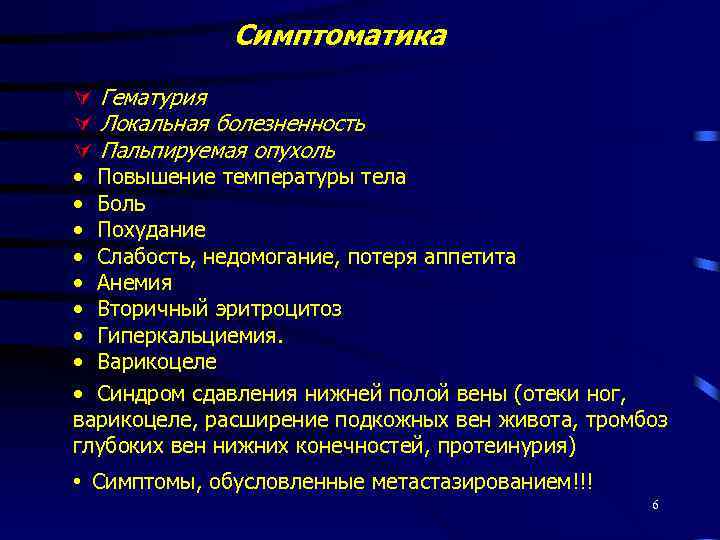 Симптоматика

Гематурия
Локальная болезненность
Пальпируемая опухоль
• Повышение температуры тела
• Боль
• Похудание
• Слабость, недомогание, потеря аппетита
• Анемия
• Вторичный эритроцитоз
• Гиперкальциемия.
• Варикоцеле

• Синдром сдавления нижней полой вены (отеки ног, варикоцеле, расширение подкожных вен живота, тромбоз глубоких вен нижних конечностей, протеинурия)

• Симптомы, обусловленные метастазированием!!!

6